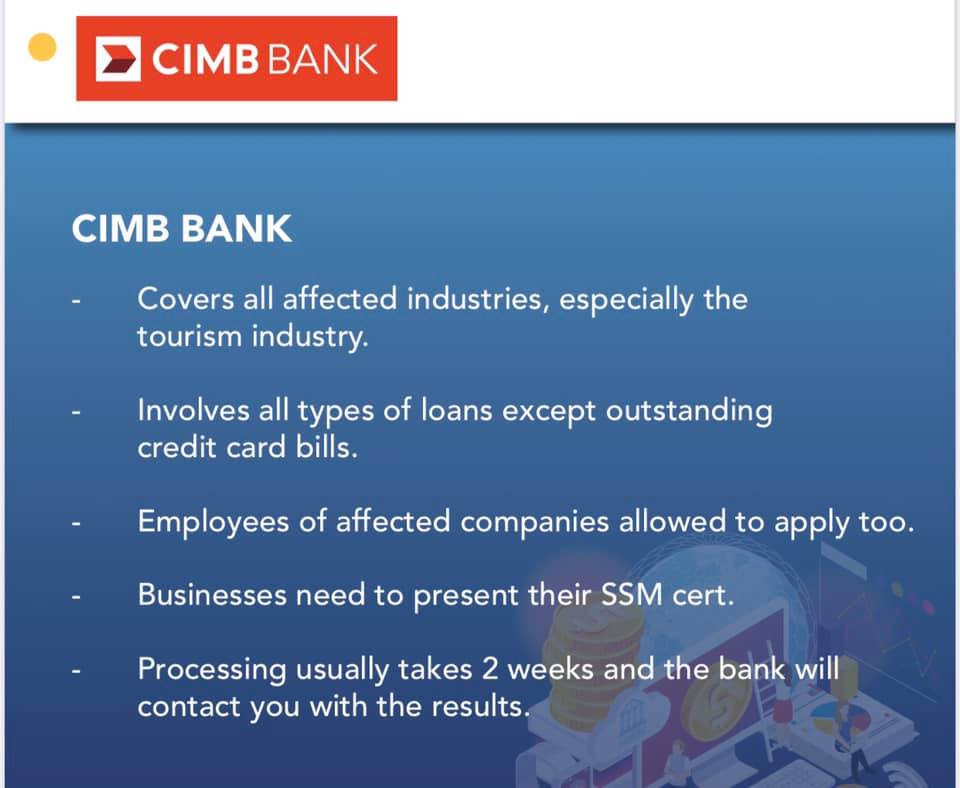 CIMB BANK

CIMB BANK

- Covers all affected industries, especially the tourism industry.

- Involves all types of loans except outstanding credit card bills.

- Employees of affected companies allowed to apply too.

- Businesses need to present their SSM cert.

- Processing usually takes 2 weeks and the bank will contact you with the results.